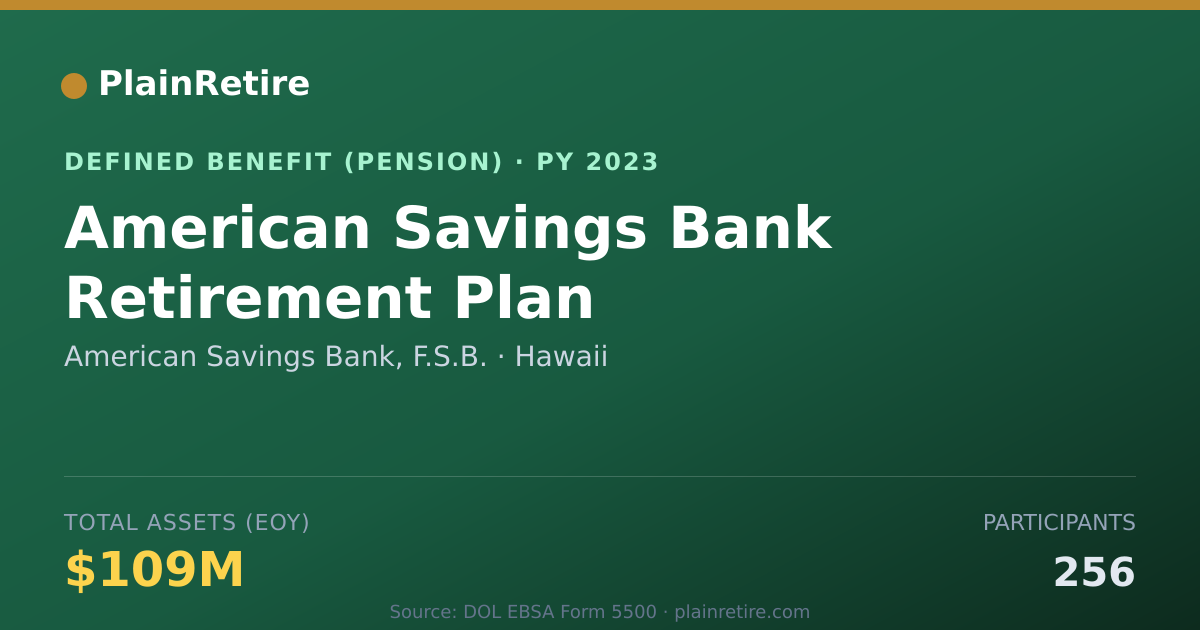 PlainRetire

DEFINED BENEFIT (PENSION) · PY 2023

American Savings Bank Retirement Plan

American Savings Bank, F.S.B. · Hawaii

TOTAL ASSETS (EOY)

$109M

PARTICIPANTS

256

Source: DOL EBSA Form 5500 · plainretire.com